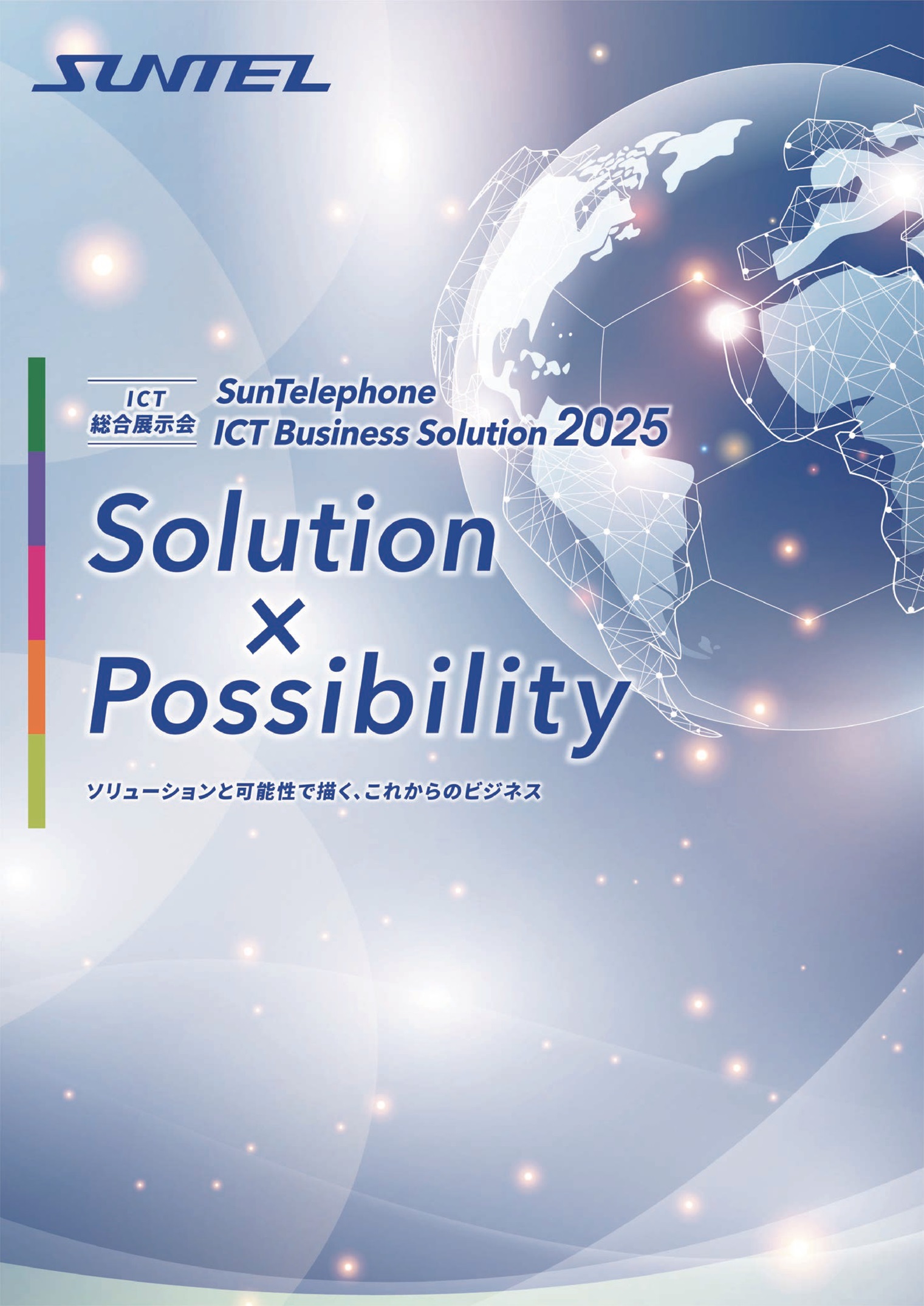 SUNTEL

ICT
総合展示会

SunTelephone
ICT Business Solution 2025

Solution
×
Possibility

ソリューションと可能性で描く、これからのビジネス